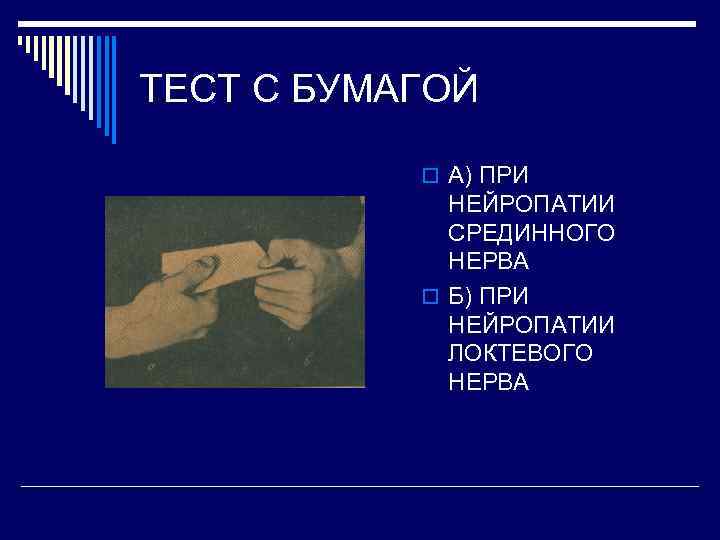 ТЕСТ С БУМАГОЙ

А) ПРИ НЕЙРОПАТИИ СРЕДИННОГО НЕРВА

Б) ПРИ НЕЙРОПАТИИ ЛОКТЕВОГО НЕРВА